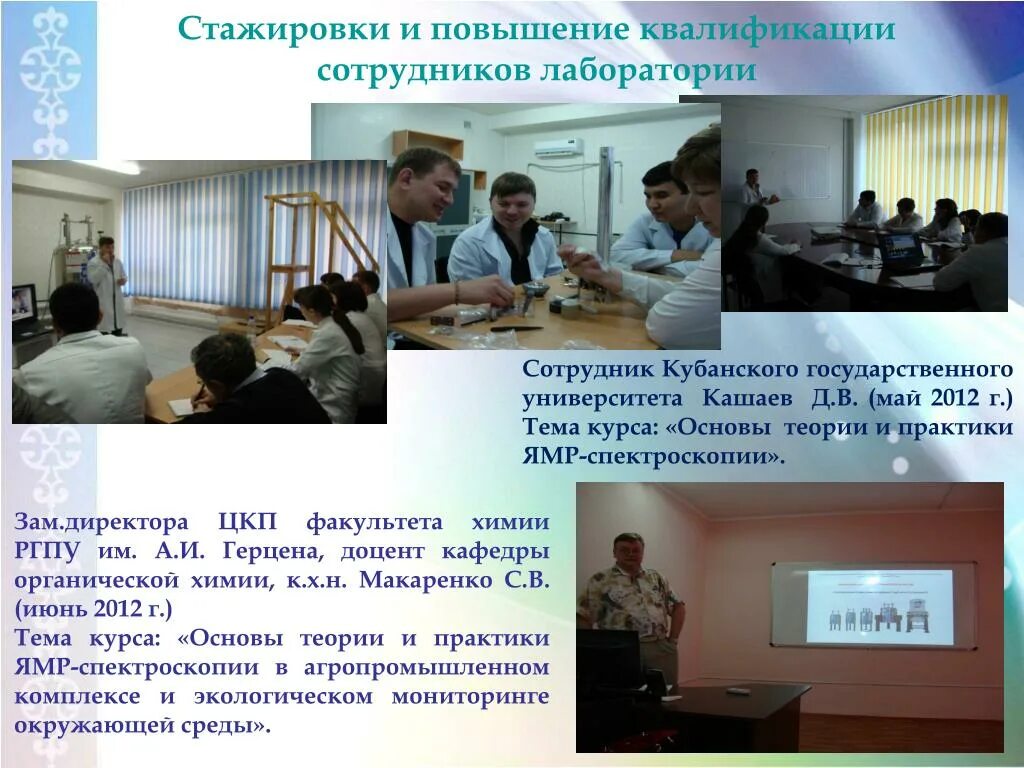 Стажировки и повышение квалификации сотрудников лаборатории

Сотрудник Кубанского государственного университета Кашаев Д.В. (май 2012 г.) Тема курса: «Основы теории и практики ЯМР-спектроскопии».

Зам.директора ЦКП факультета химии РГПУ им. А.И. Герцена, доцент кафедры органической химии, к.х.н. Макаренко С.В. (июнь 2012 г.)
Тема курса: «Основы теории и практики ЯМР-спектроскопии в агропромышленном комплексе и экологическом мониторинге окружающей среды».